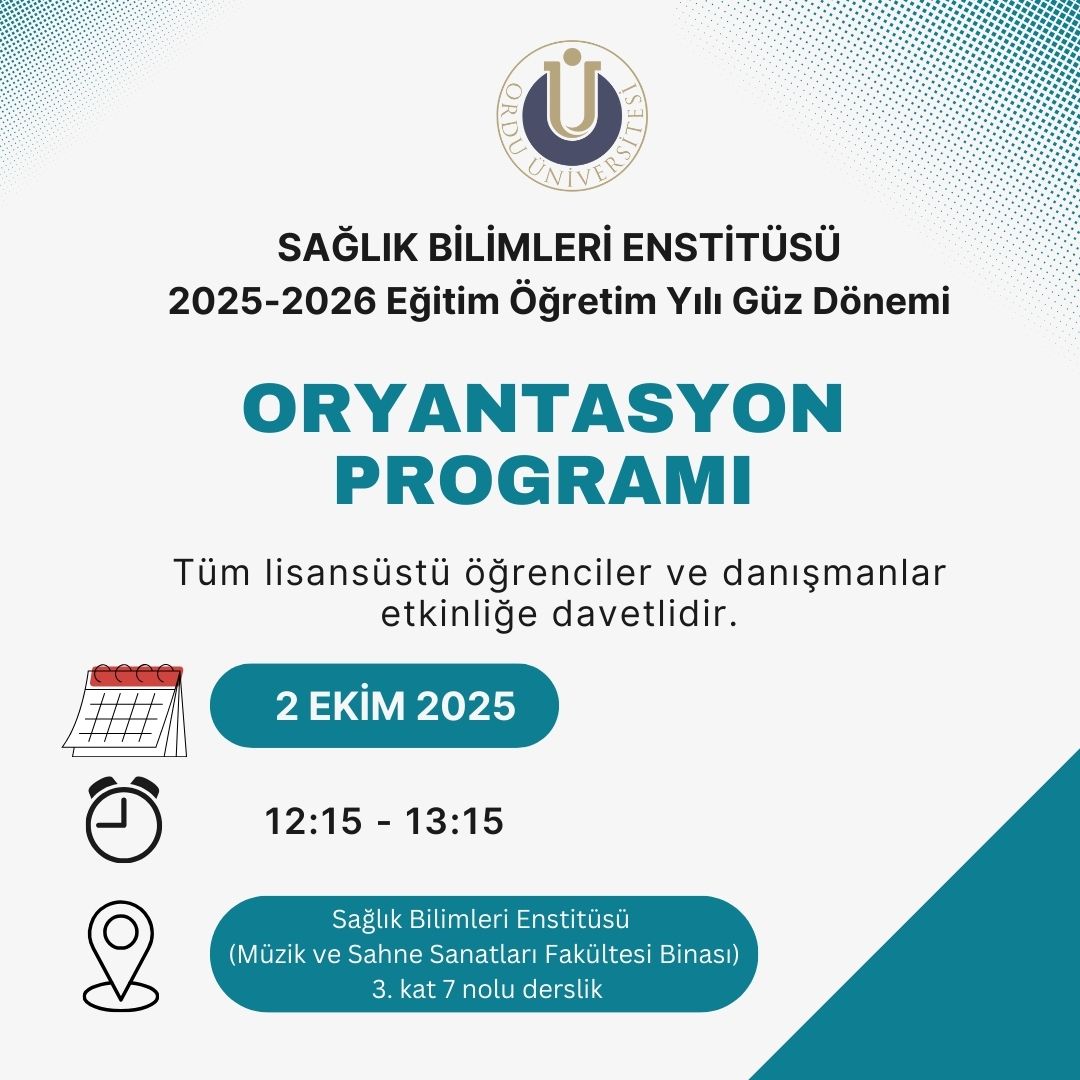 ORDU ÜNİVERSİTESİ

SAĞLIK BİLİMLERİ ENSTİTÜSÜ
2025-2026 Eğitim Öğretim Yılı Güz Dönemi

ORYANTASYON PROGRAMI

Tüm lisansüstü öğrenciler ve danışmanlar etkinliğe davetlidir.

2 EKİM 2025

12:15 - 13:15

Sağlık Bilimleri Enstitüsü
(Müzik ve Sahne Sanatları Fakültesi Binası)
3. kat 7 nolu derslik